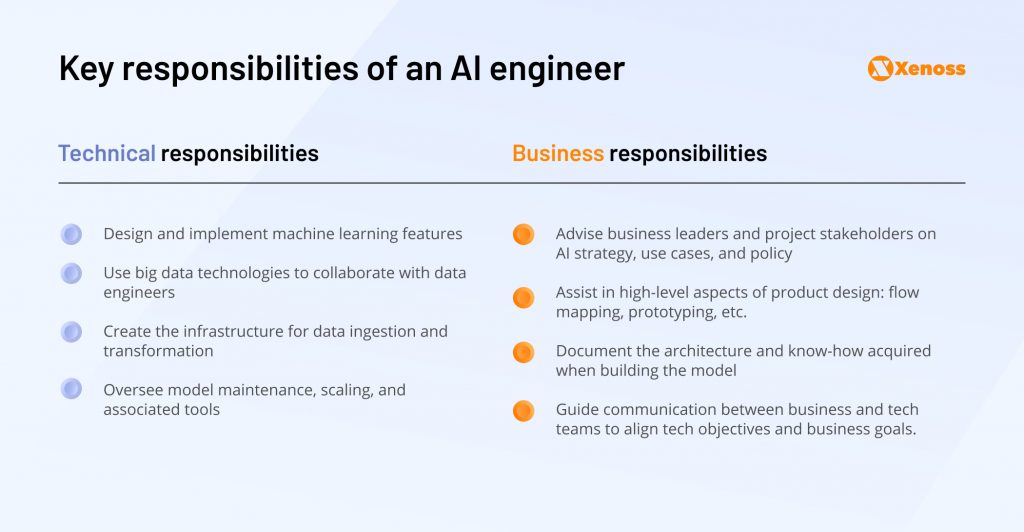 Key responsibilities of an AI engineer

Xenoss

Technical responsibilities

Design and implement machine learning features

Use big data technologies to collaborate with data engineers

Create the infrastructure for data ingestion and transformation

Oversee model maintenance, scaling, and associated tools

Business responsibilities

Advise business leaders and project stakeholders on AI strategy, use cases, and policy

Assist in high-level aspects of product design: flow mapping, prototyping, etc.

Document the architecture and know-how acquired when building the model

Guide communication between business and tech teams to align tech objectives and business goals.